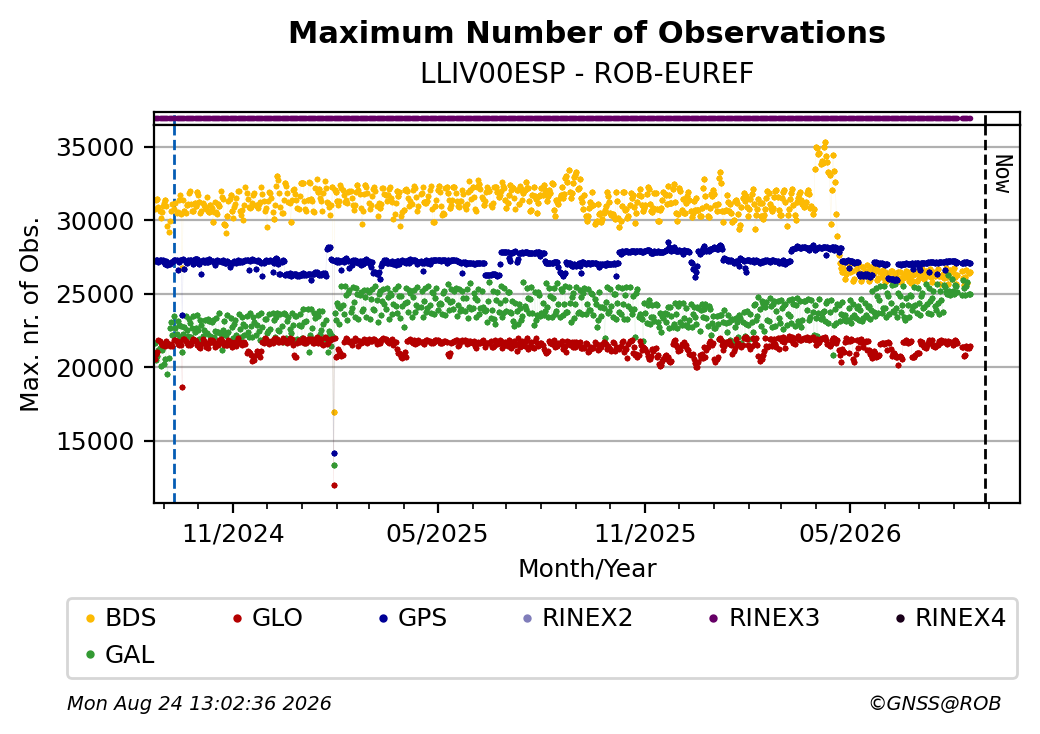 Maximum Number of Observations
LLIV00ESP - ROB-EUREF

Max. nr. of Obs.

35000
30000
25000
20000
15000

Now

11/2024
05/2025
11/2025
05/2026

Month/Year

BDS
GLO
GPS
RINEX2
RINEX3
RINEX4
GAL

Mon Aug 24 13:02:36 2026
©GNSS@ROB